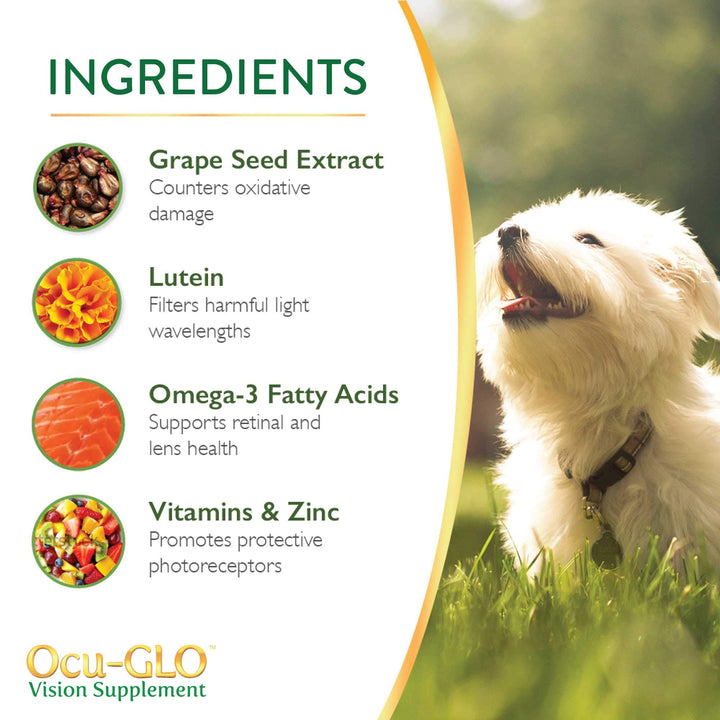 INGREDIENTS

Grape Seed Extract
Counters oxidative damage

Lutein
Filters harmful light wavelengths

Omega-3 Fatty Acids
Supports retinal and lens health

Vitamins & Zinc
Promotes protective photoreceptors

Ocu-GLO™
Vision Supplement